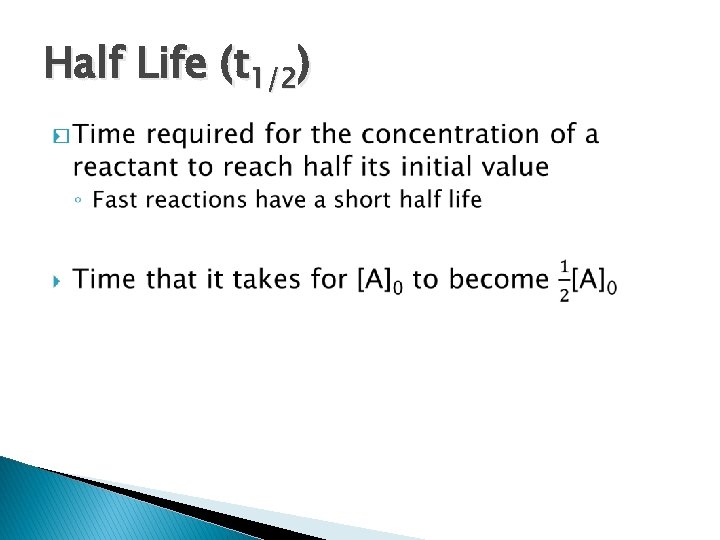 Half Life ($t_{1/2}$)

Time required for the concentration of a reactant to reach half its initial value

◦ Fast reactions have a short half life

Time that it takes for $[A]_0$ to become $\frac{1}{2}[A]_0$